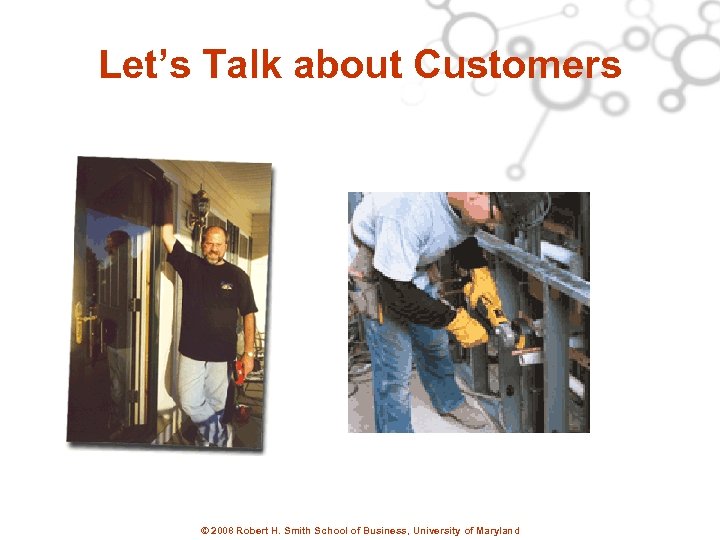 Let's Talk about Customers

© 2008 Robert H. Smith School of Business, University of Maryland